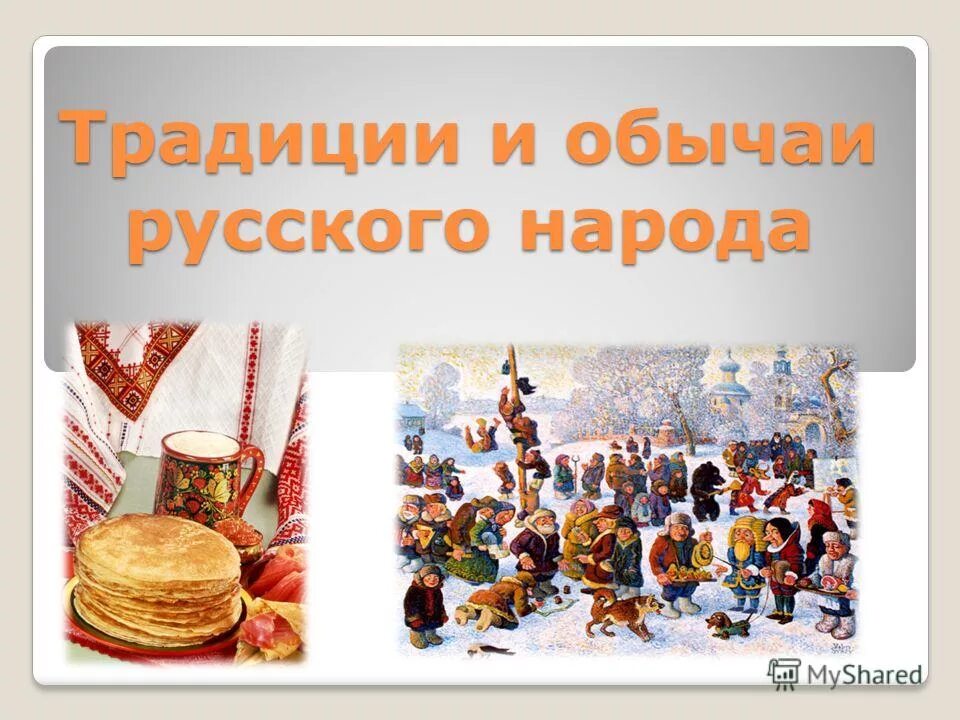 Традиции и обычаи русского народа

MyShared